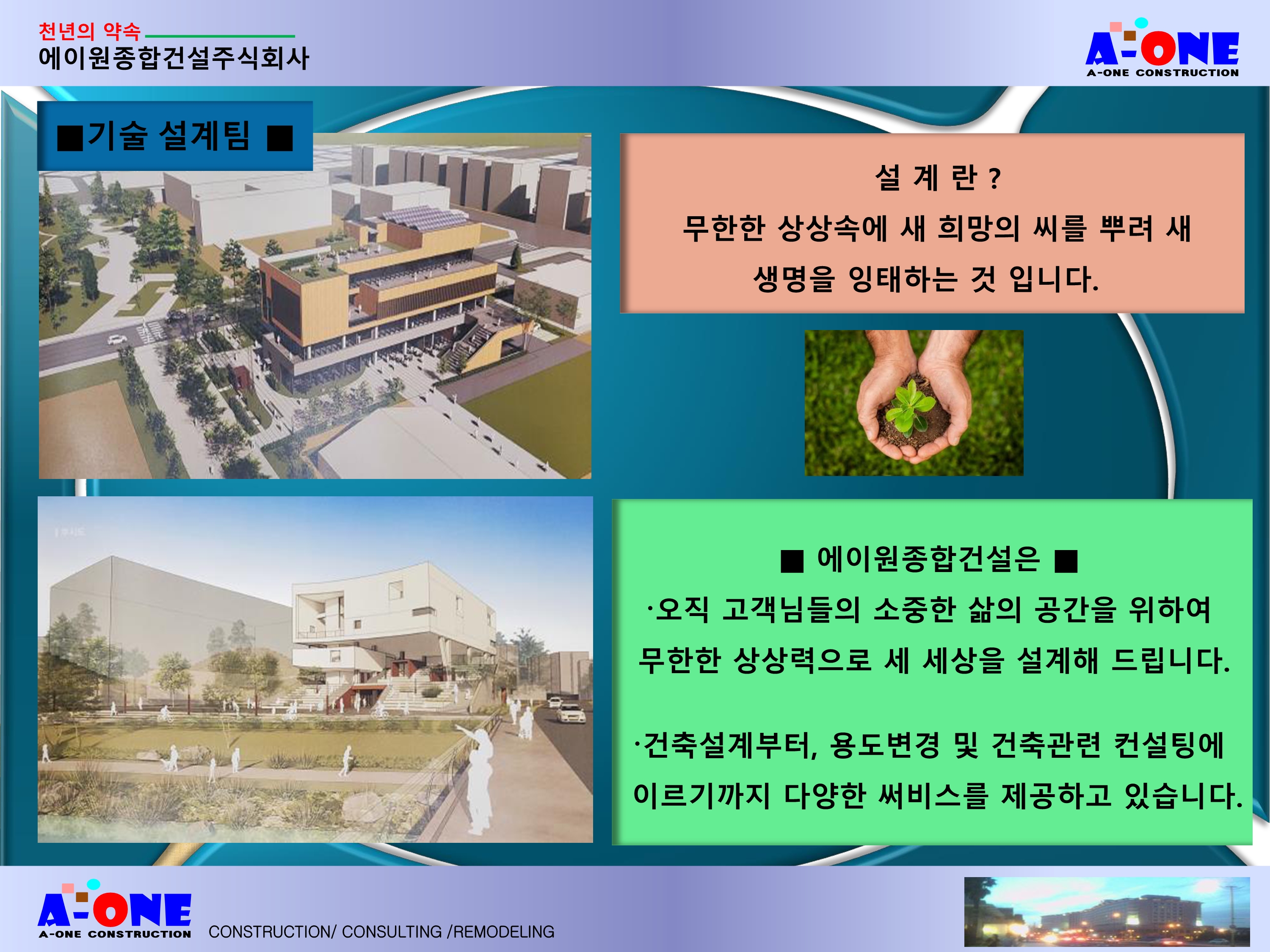 천년의 약속
에이원종합건설주식회사

A-ONE
A-ONE CONSTRUCTION

■기술 설계팀 ■

설 계 란 ?
무한한 상상속에 새 희망의 씨를 뿌려 새 생명을 잉태하는 것 입니다.

■ 에이원종합건설은 ■
·오직 고객님들의 소중한 삶의 공간을 위하여 무한한 상상력으로 세 세상을 설계해 드립니다.

·건축설계부터, 용도변경 및 건축관련 컨설팅에 이르기까지 다양한 써비스를 제공하고 있습니다.

A-ONE
A-ONE CONSTRUCTION
CONSTRUCTION/ CONSULTING /REMODELING